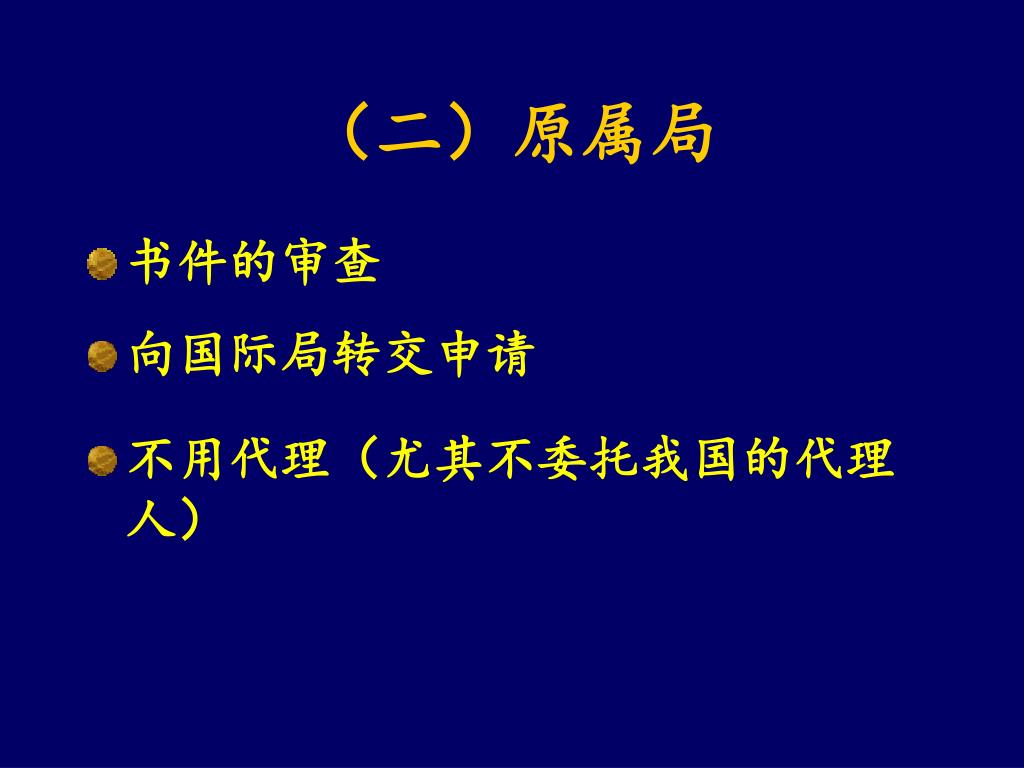 （二）原属局

书件的审查

向国际局转交申请

不用代理（尤其不委托我国的代理人）